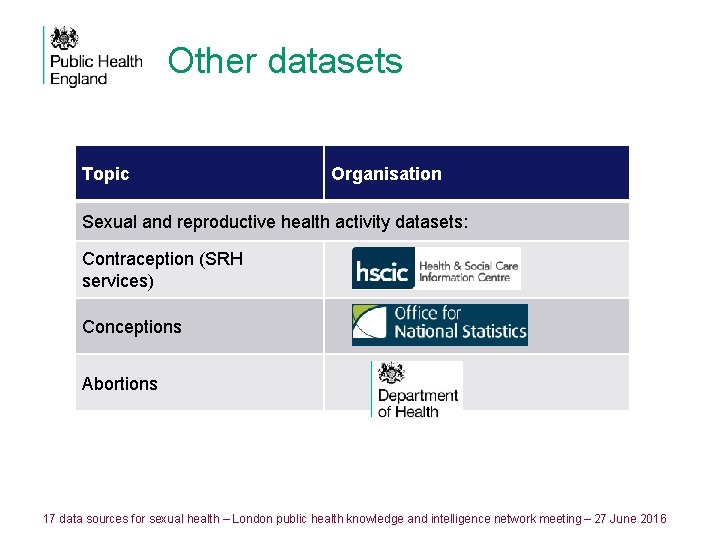 Public Health England

Other datasets

| Topic | Organisation |
|---|---|
| Sexual and reproductive health activity datasets: | |
| Contraception (SRH services) | hscic Health & Social Care Information Centre |
| Conceptions | Office for National Statistics |
| Abortions | Department of Health |

17 data sources for sexual health – London public health knowledge and intelligence network meeting – 27 June 2016